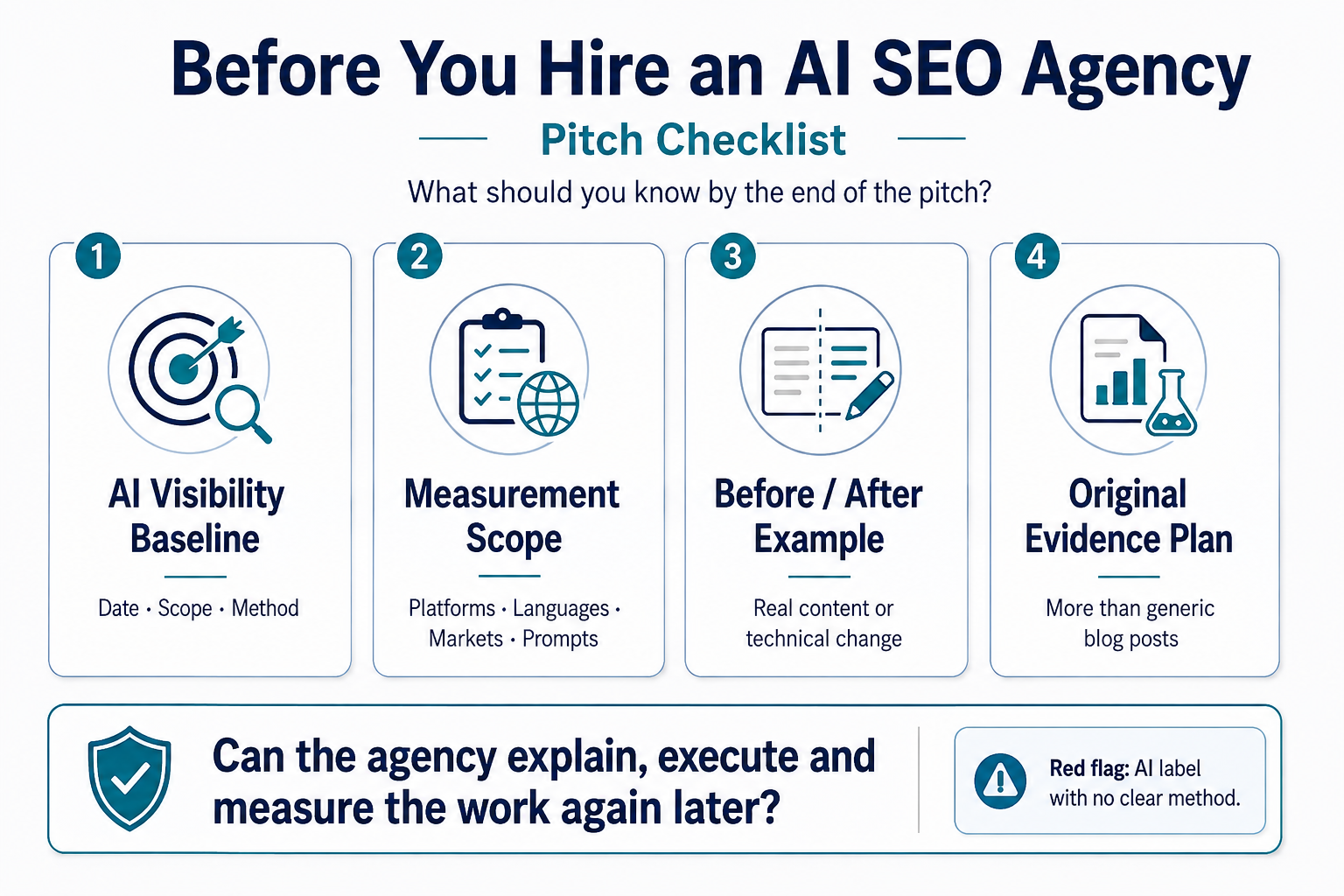 Before You Hire an AI SEO Agency

Pitch Checklist

What should you know by the end of the pitch?

1

AI Visibility Baseline

Date · Scope · Method

2

Measurement Scope

Platforms · Languages · Markets · Prompts

3

Before / After Example

Real content or technical change

4

Original Evidence Plan

More than generic blog posts

Can the agency explain, execute and measure the work again later?

Red flag: AI label with no clear method.